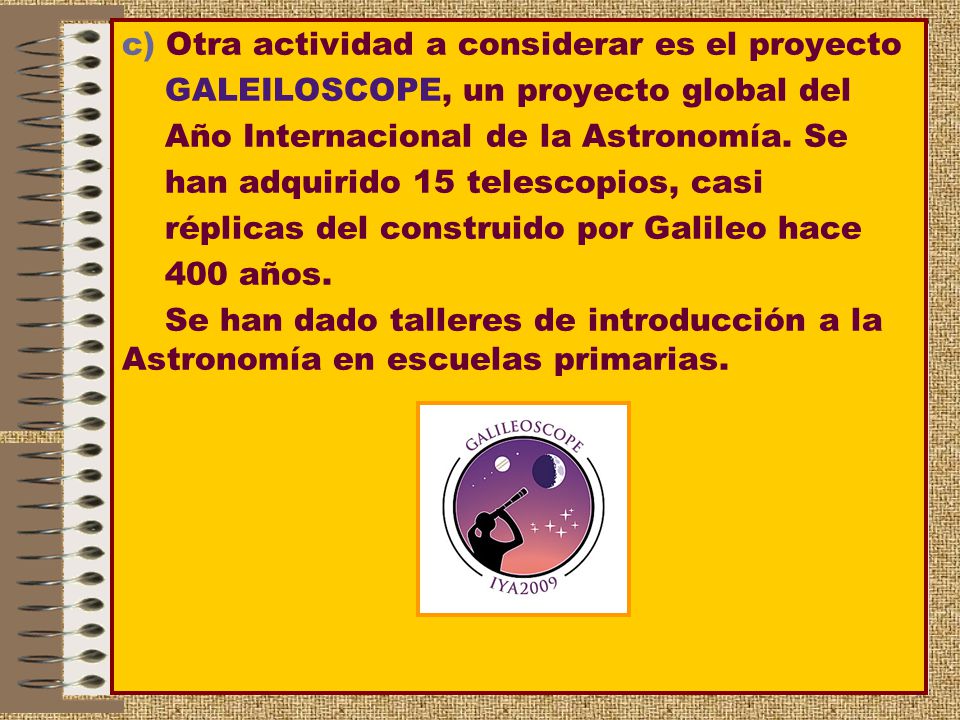 c) Otra actividad a considerar es el proyecto GALEILOSCOPE, un proyecto global del Año Internacional de la Astronomía. Se han adquirido 15 telescopios, casi réplicas del construido por Galileo hace 400 años.

Se han dado talleres de introducción a la Astronomía en escuelas primarias.

GALILEOSCOPE

IYA2009